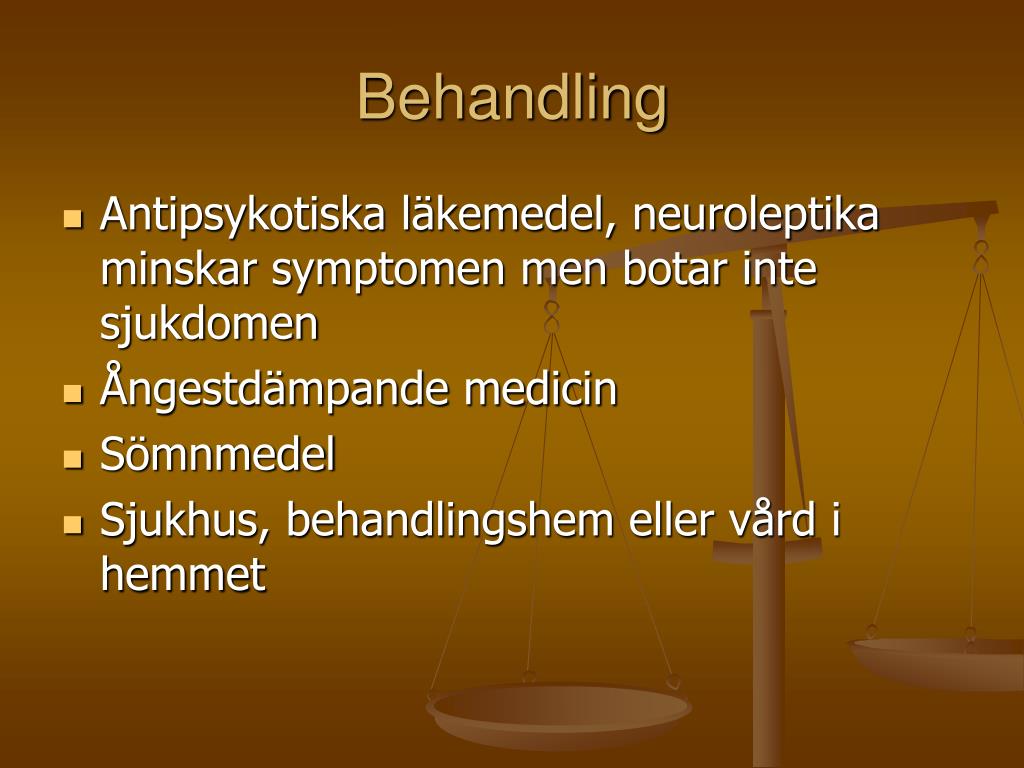 Behandling

- Antipsykotiska läkemedel, neuroleptika minskar symptomen men botar inte sjukdomen
- Ångestdämpande medicin
- Sömnmedel
- Sjukhus, behandlingshem eller vård i hemmet